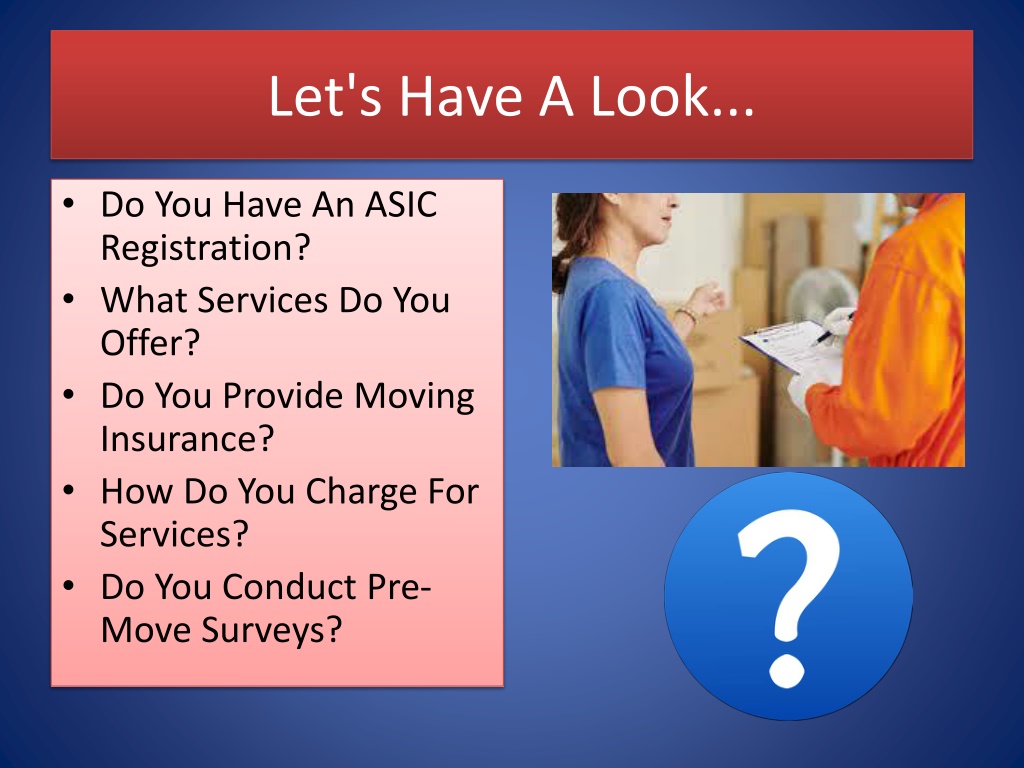 Let's Have A Look...

• Do You Have An ASIC Registration?
• What Services Do You Offer?
• Do You Provide Moving Insurance?
• How Do You Charge For Services?
• Do You Conduct Pre-Move Surveys?

?